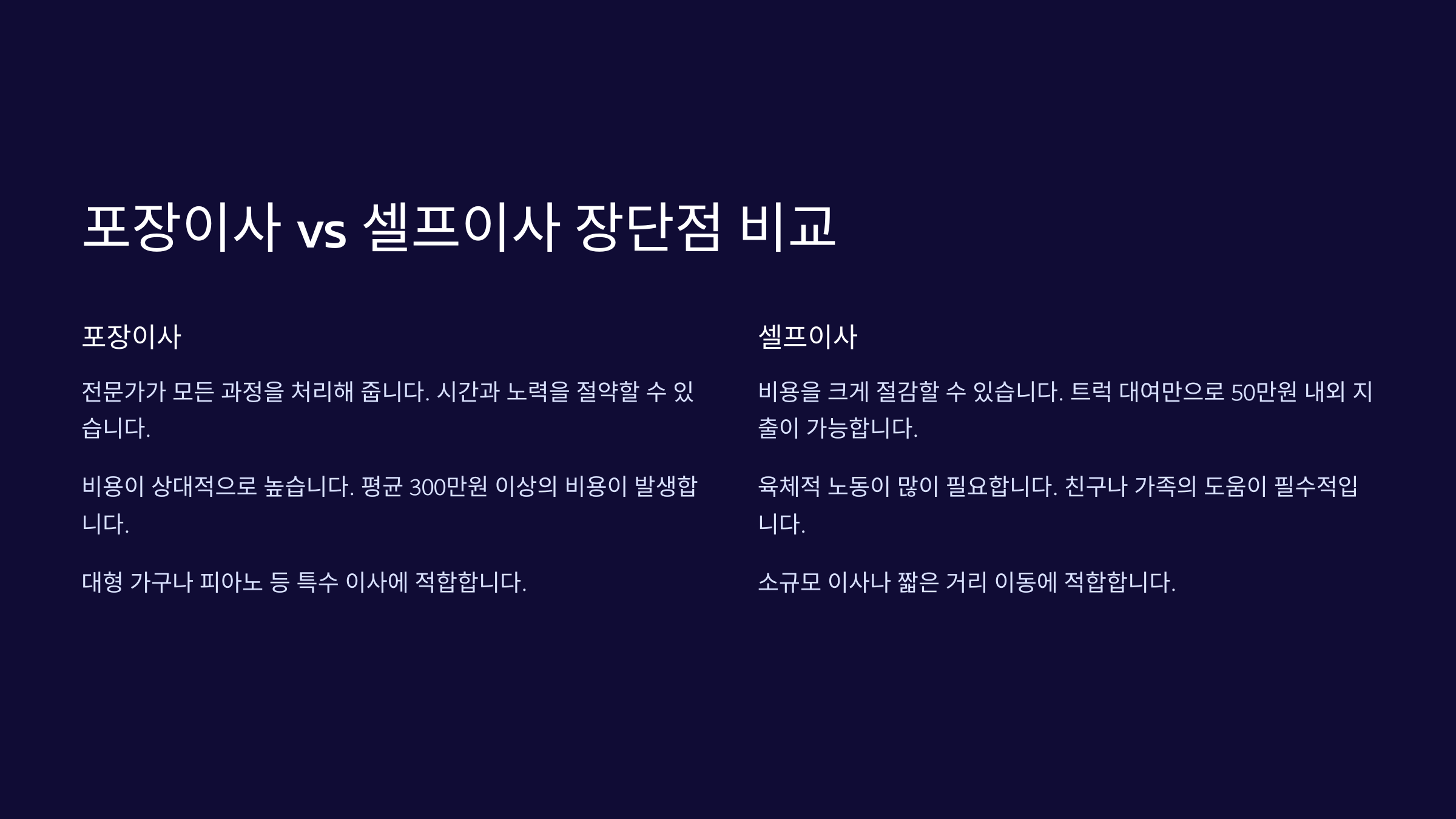 포장이사 vs 셀프이사 장단점 비교

포장이사

전문가가 모든 과정을 처리해 줍니다. 시간과 노력을 절약할 수 있습니다.

비용이 상대적으로 높습니다. 평균 300만원 이상의 비용이 발생합니다.

대형 가구나 피아노 등 특수 이사에 적합합니다.

셀프이사

비용을 크게 절감할 수 있습니다. 트럭 대여만으로 50만원 내외 지출이 가능합니다.

육체적 노동이 많이 필요합니다. 친구나 가족의 도움이 필수적입니다.

소규모 이사나 짧은 거리 이동에 적합합니다.